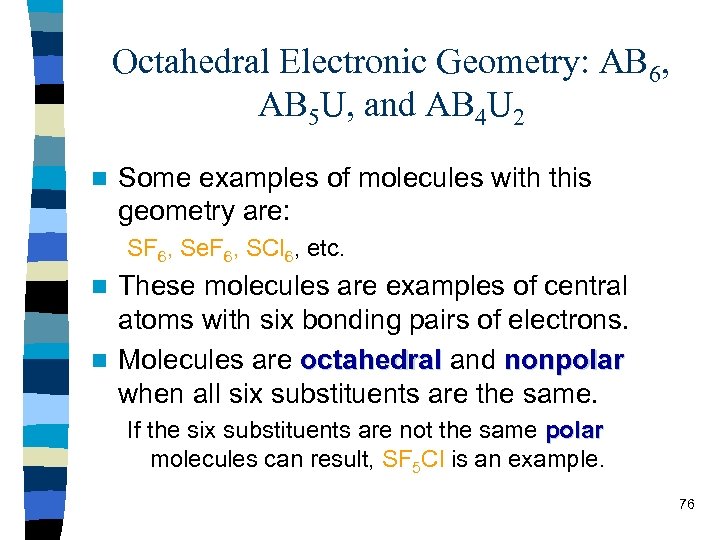 Octahedral Electronic Geometry: $AB_6$, $AB_5U$, and $AB_4U_2$

Some examples of molecules with this geometry are:

$SF_6$, $SeF_6$, $SCl_6$, etc.

These molecules are examples of central atoms with six bonding pairs of electrons.

Molecules are octahedral and nonpolar when all six substituents are the same.

If the six substituents are not the same polar molecules can result, $SF_5Cl$ is an example.

76